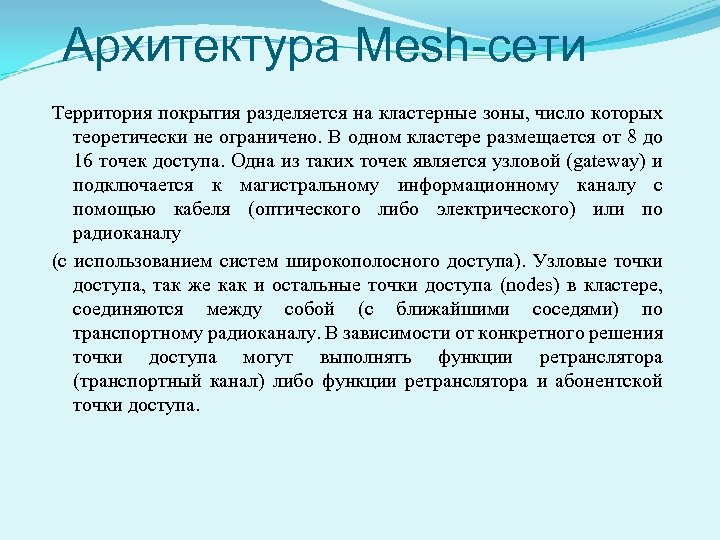 Архитектура Mesh-сети

Территория покрытия разделяется на кластерные зоны, число которых теоретически не ограничено. В одном кластере размещается от 8 до 16 точек доступа. Одна из таких точек является узловой (gateway) и подключается к магистральному информационному каналу с помощью кабеля (оптического либо электрического) или по радиоканалу

(с использованием систем широкополосного доступа). Узловые точки доступа, так же как и остальные точки доступа (nodes) в кластере, соединяются между собой (с ближайшими соседями) по транспортному радиоканалу. В зависимости от конкретного решения точки доступа могут выполнять функции ретранслятора (транспортный канал) либо функции ретранслятора и абонентской точки доступа.